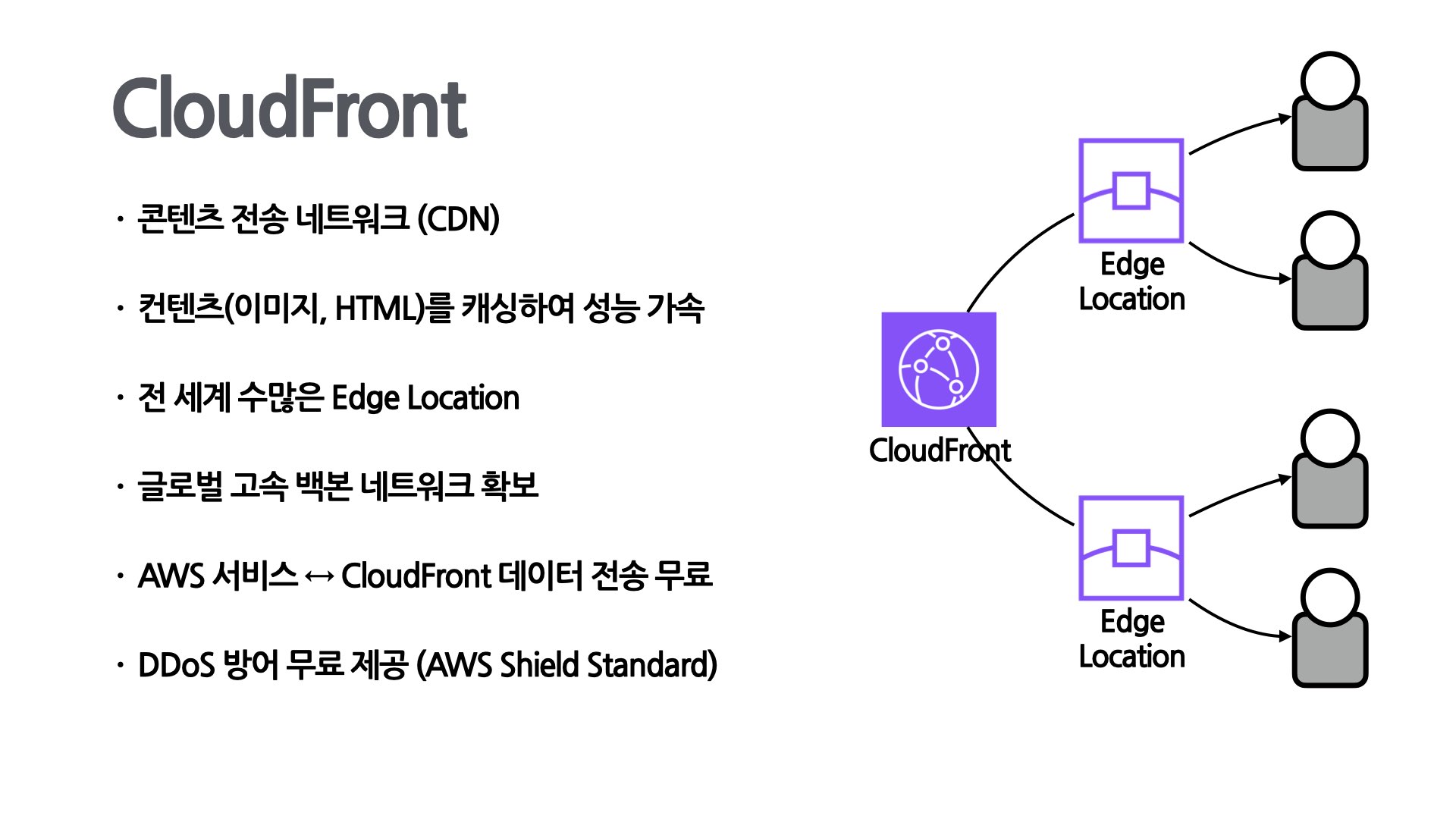 CloudFront

· 콘텐츠 전송 네트워크 (CDN)

· 컨텐츠(이미지, HTML)를 캐싱하여 성능 가속

· 전 세계 수많은 Edge Location

· 글로벌 고속 백본 네트워크 확보

· AWS 서비스 ↔ CloudFront 데이터 전송 무료

· DDoS 방어 무료 제공 (AWS Shield Standard)

Edge Location

CloudFront

Edge Location